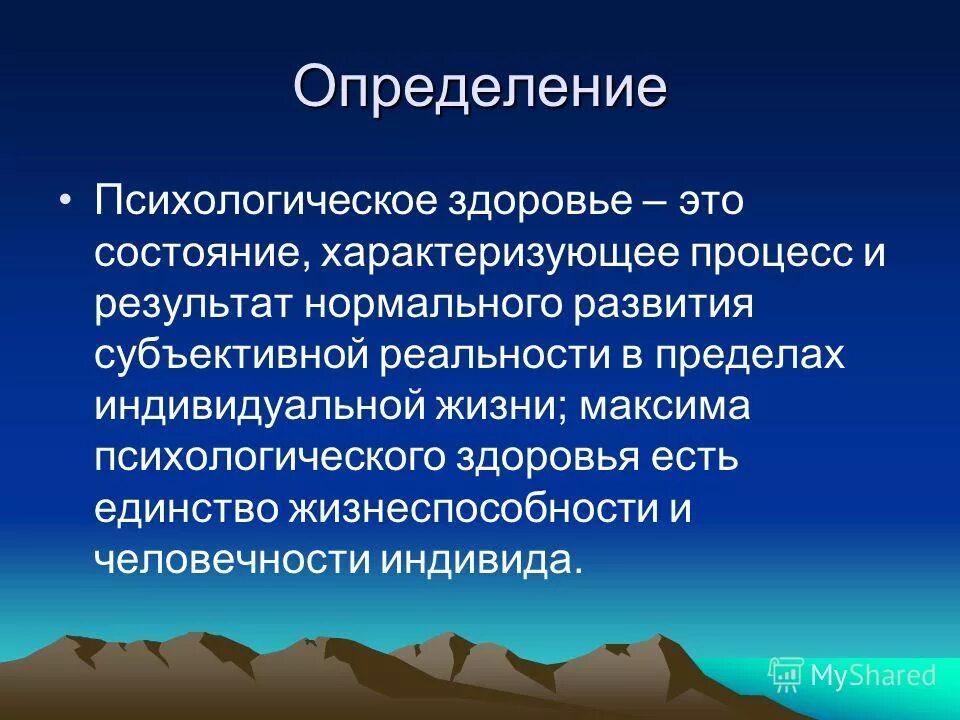 Определение

• Психологическое здоровье – это состояние, характеризующее процесс и результат нормального развития субъективной реальности в пределах индивидуальной жизни; максима психологического здоровья есть единство жизнеспособности и человечности индивида.

MyShared